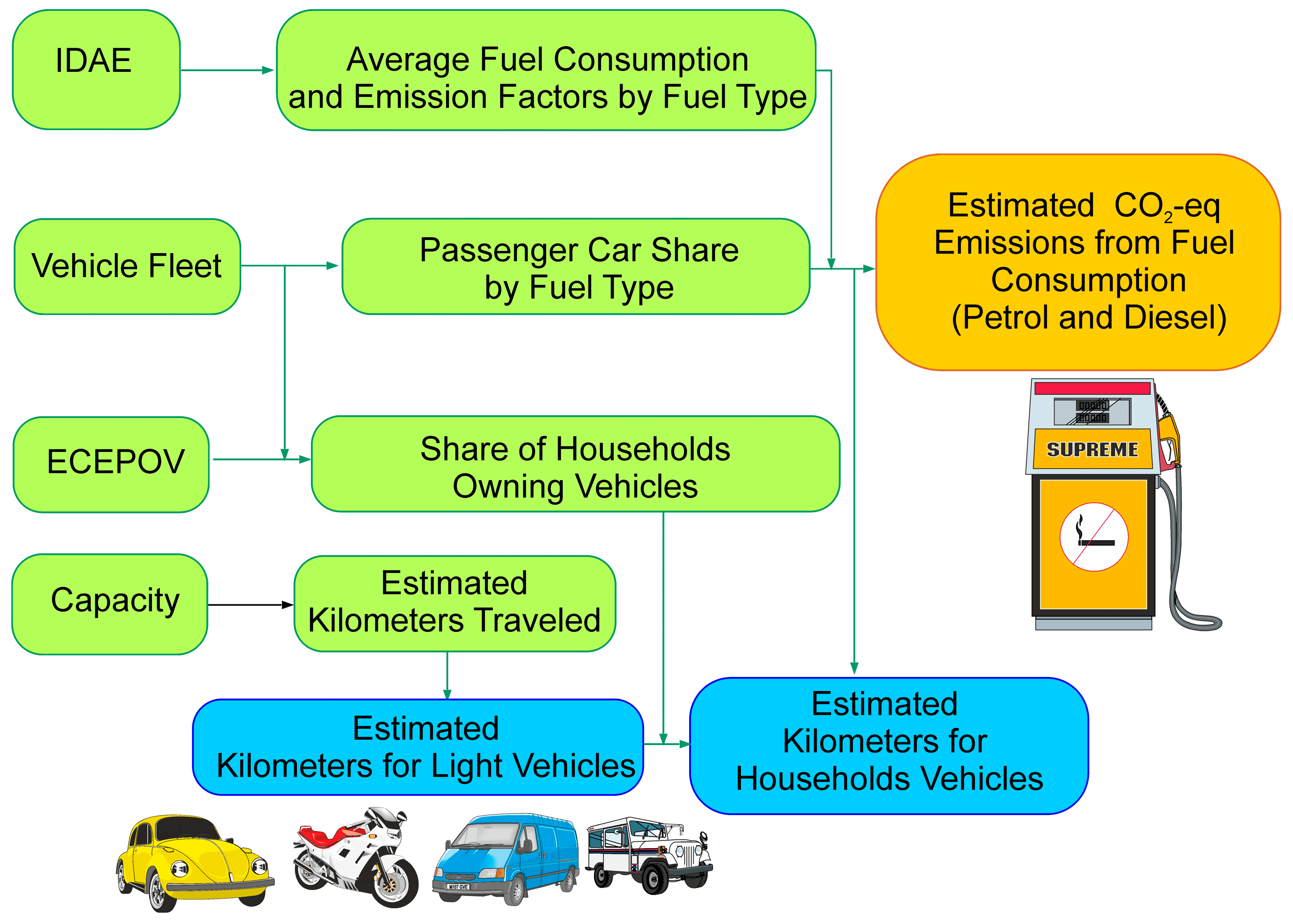 IDAE

Average Fuel Consumption and Emission Factors by Fuel Type

Vehicle Fleet

Passenger Car Share by Fuel Type

Estimated $CO_2$-eq Emissions from Fuel Consumption (Petrol and Diesel)

ECEPOV

Share of Households Owning Vehicles

SUPREME

Capacity

Estimated Kilometers Traveled

Estimated Kilometers for Light Vehicles

Estimated Kilometers for Households Vehicles

M107 OVE